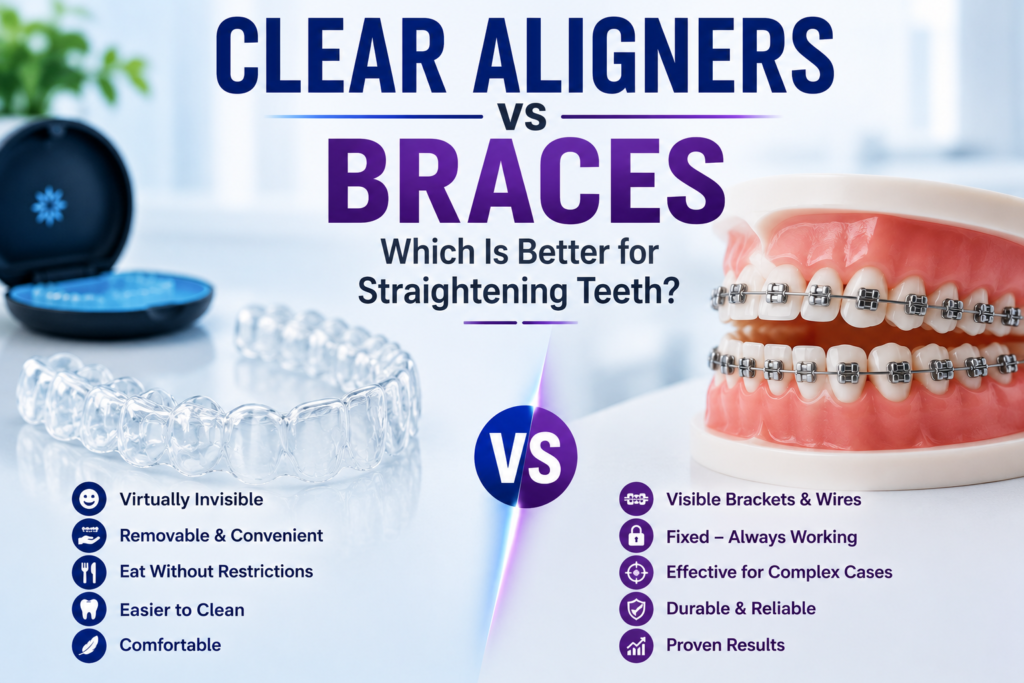 CLEAR ALIGNERS
VS
BRACES
Which Is Better for Straightening Teeth?

VS

Virtually Invisible
Removable & Convenient
Eat Without Restrictions
Easier to Clean
Comfortable

Visible Brackets & Wires
Fixed – Always Working
Effective for Complex Cases
Durable & Reliable
Proven Results